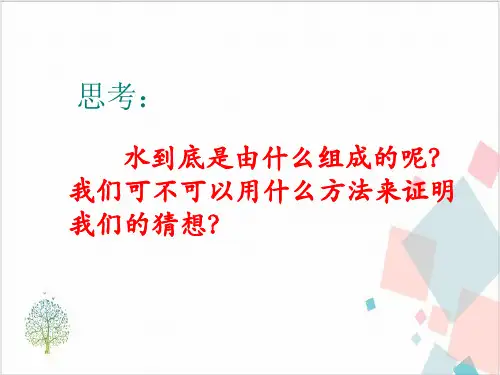 思考：

水到底是由什么组成的呢？我们可不可以用什么方法来证明我们的猜想？